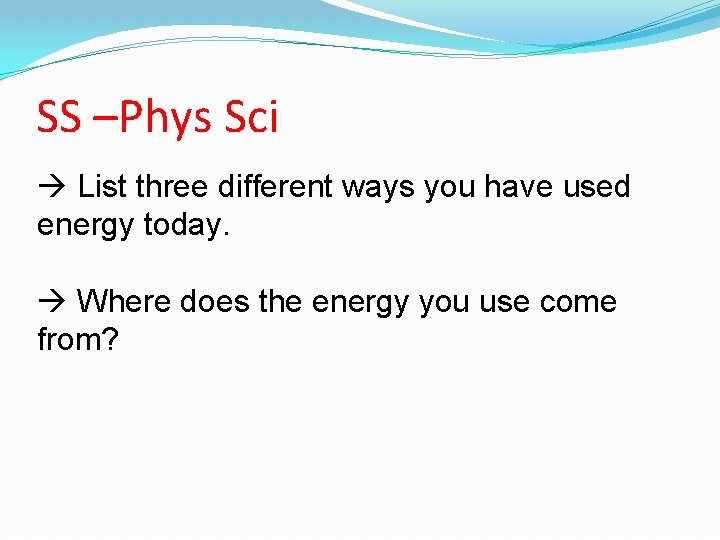 SS –Phys Sci

→ List three different ways you have used energy today.

→ Where does the energy you use come from?